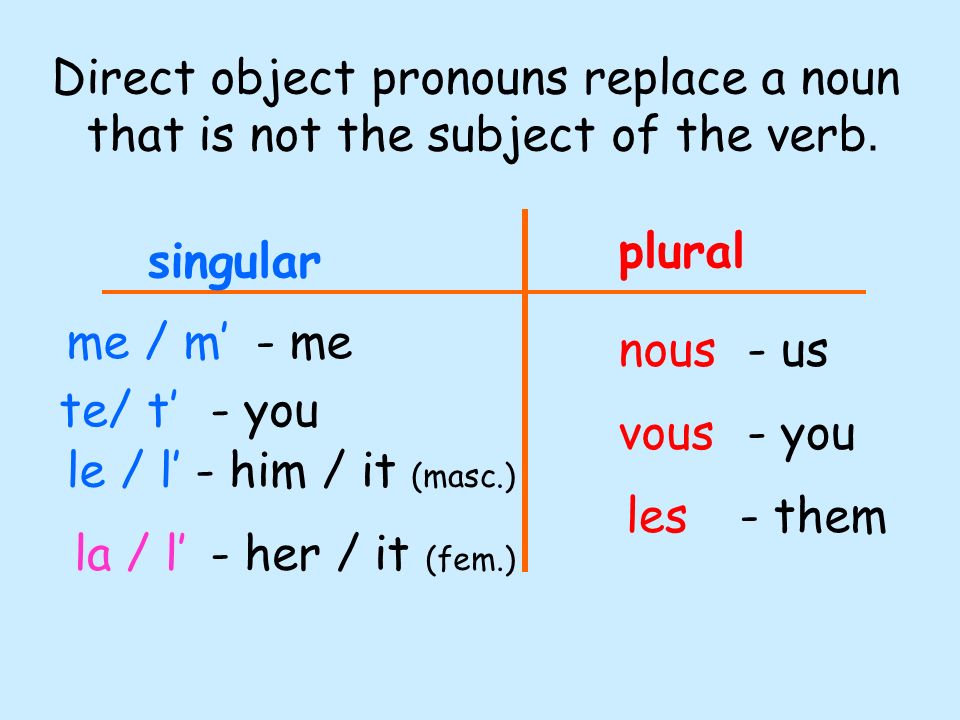 Direct object pronouns replace a noun that is not the subject of the verb.

| singular | plural |
|---|---|
| me / m' - me | nous - us |
| te/ t' - you | vous - you |
| le / l' - him / it (masc.) | les - them |
| la / l' - her / it (fem.) | |